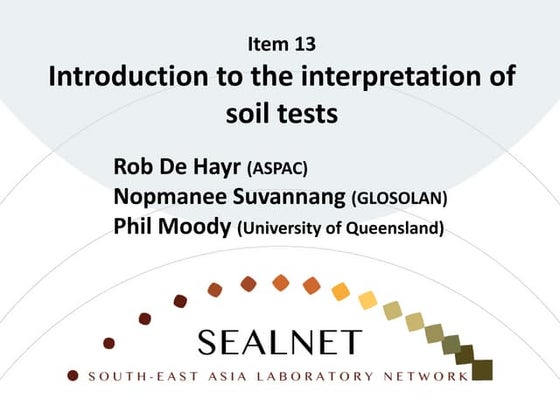 Item 13
Introduction to the interpretation of soil tests

Rob De Hayr (ASPAC)
Nopmanee Suvannang (GLOSOLAN)
Phil Moody (University of Queensland)

SEALNET
SOUTH-EAST ASIA LABORATORY NETWORK